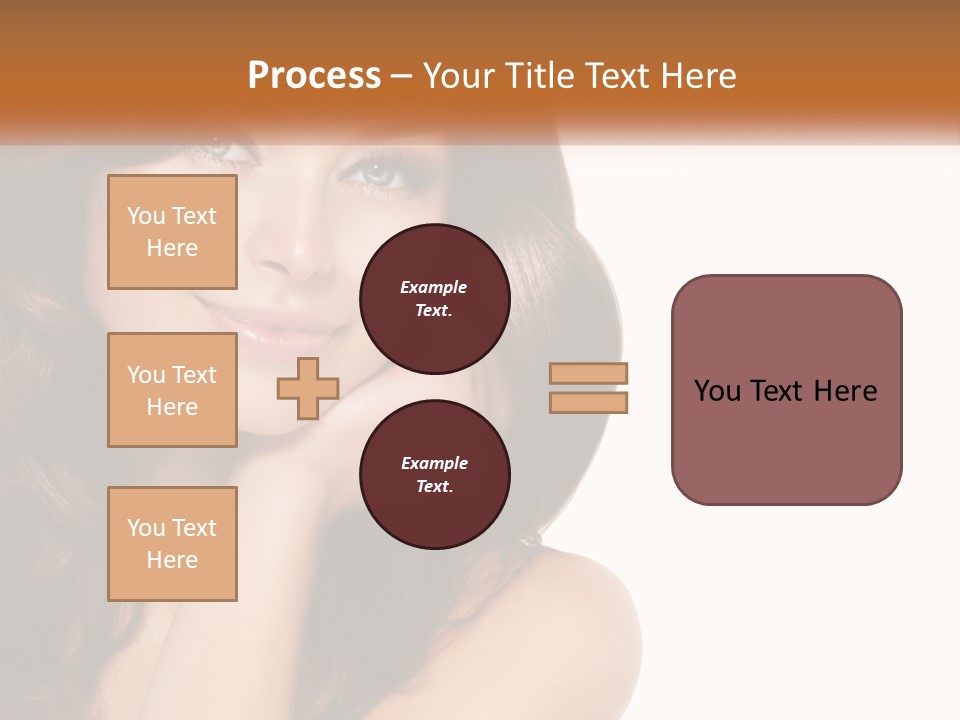 Process – Your Title Text Here

You Text Here

You Text Here

You Text Here

Example Text.

Example Text.

You Text Here